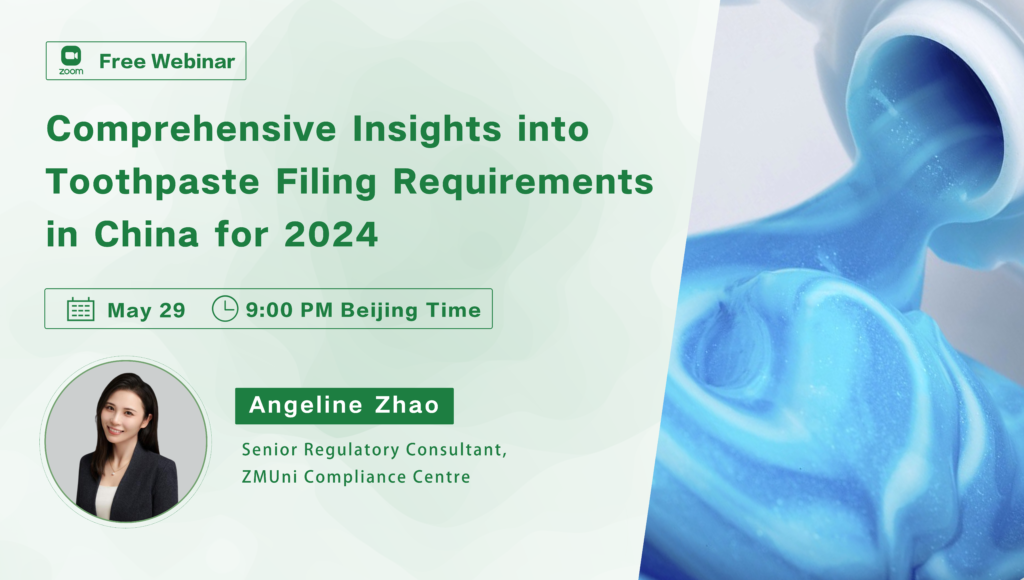 zoom Free Webinar

Comprehensive Insights into Toothpaste Filing Requirements in China for 2024

May 29 9:00 PM Beijing Time

Angeline Zhao

Senior Regulatory Consultant, ZMUni Compliance Centre